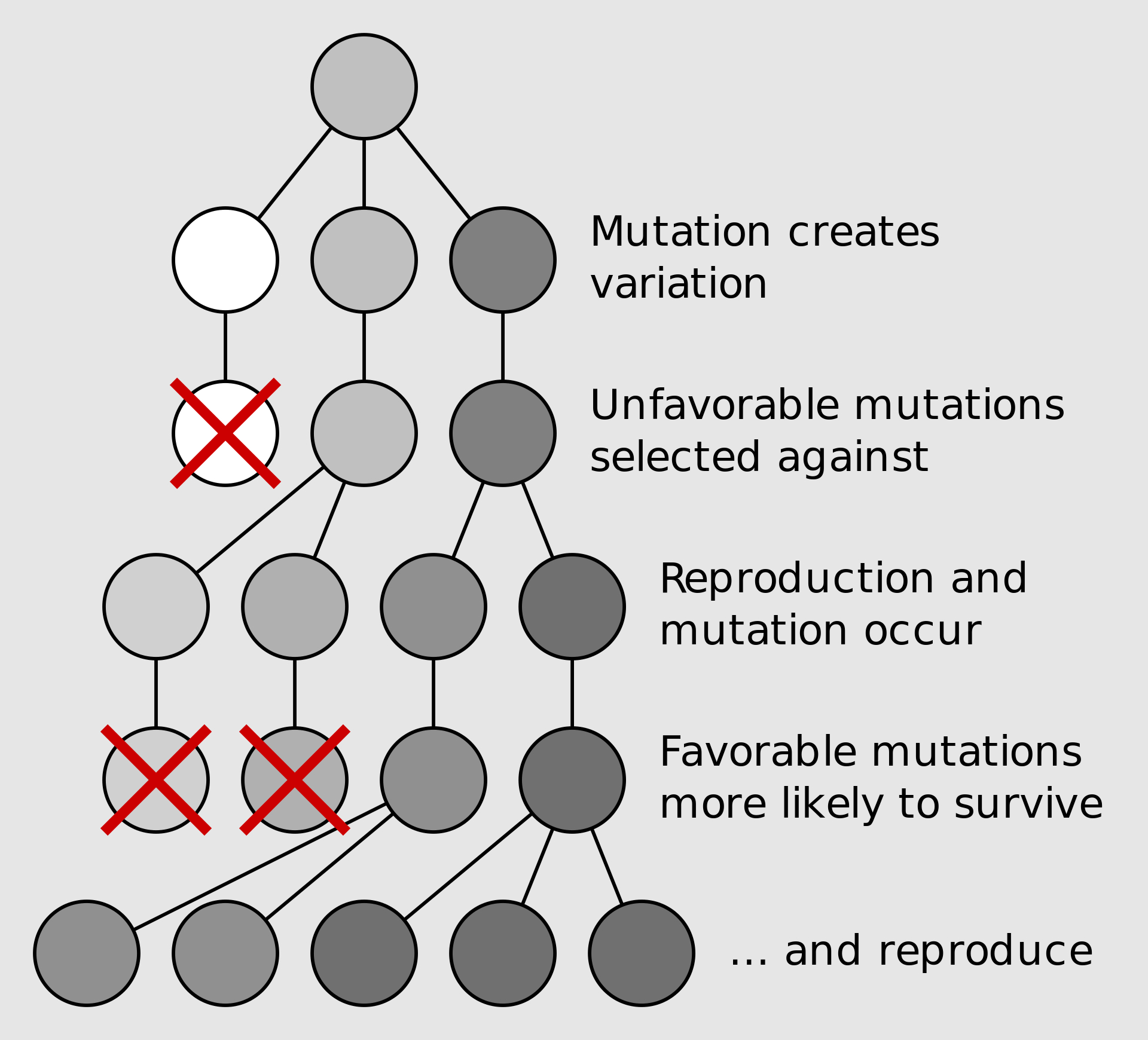 Mutation creates variation

Unfavorable mutations selected against

Reproduction and mutation occur

Favorable mutations more likely to survive

... and reproduce